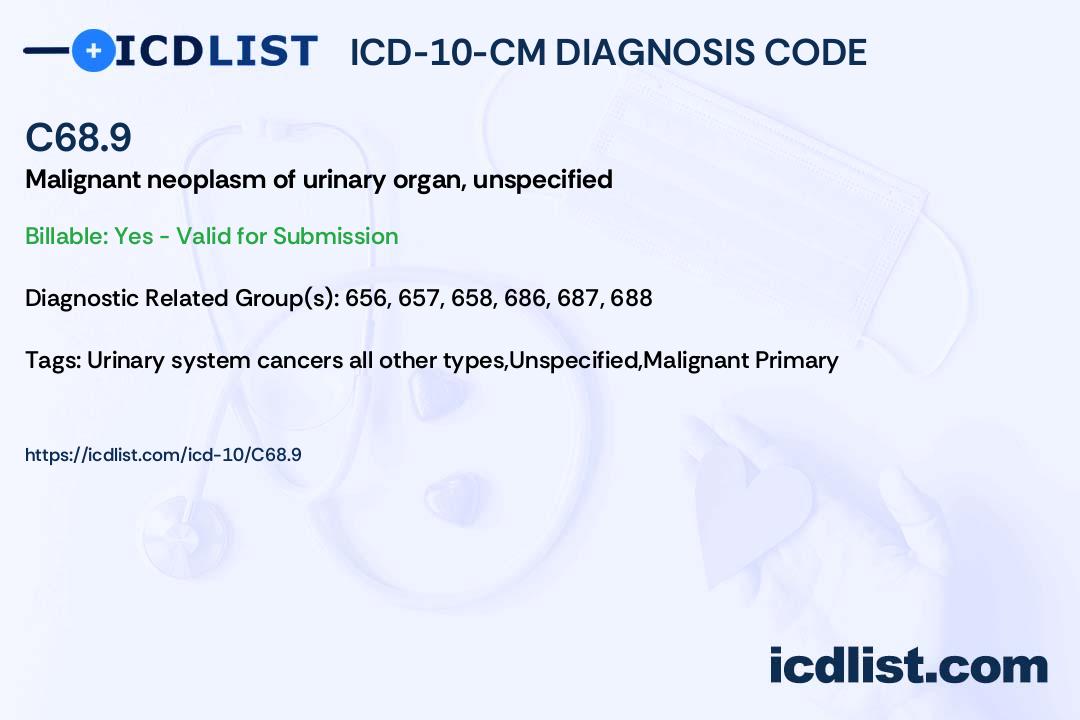 ICDLIST ICD-10-CM DIAGNOSIS CODE

C68.9

Malignant neoplasm of urinary organ, unspecified

Billable: Yes - Valid for Submission

Diagnostic Related Group(s): 656, 657, 658, 686, 687, 688

Tags: Urinary system cancers all other types,Unspecified,Malignant Primary

https://icdlist.com/icd-10/C68.9

icdlist.com